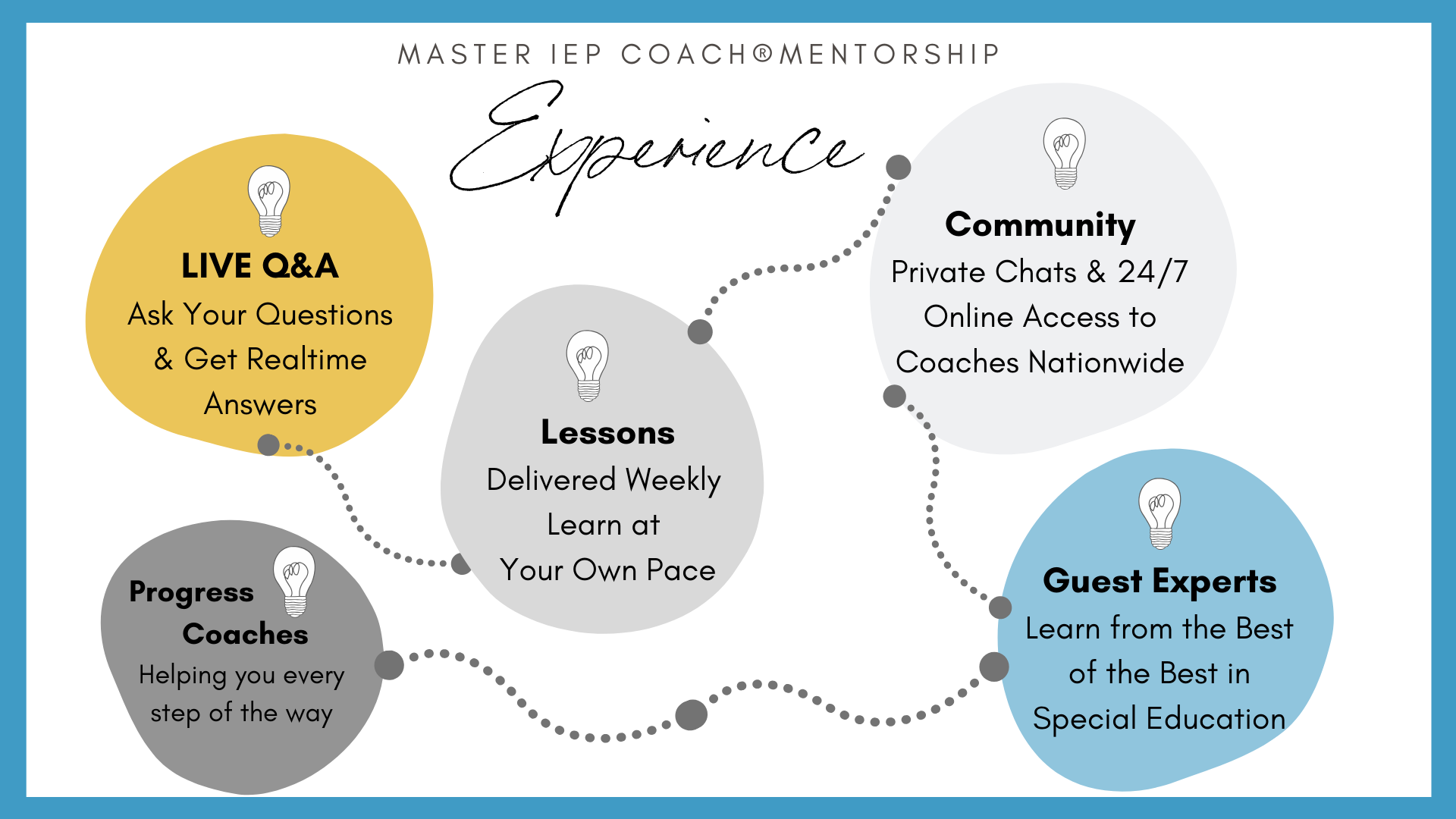 MASTER IEP COACH®MENTORSHIP

Experience

LIVE Q&A
Ask Your Questions & Get Realtime Answers

Lessons
Delivered Weekly
Learn at Your Own Pace

Community
Private Chats & 24/7 Online Access to Coaches Nationwide

Progress Coaches
Helping you every step of the way

Guest Experts
Learn from the Best of the Best in Special Education